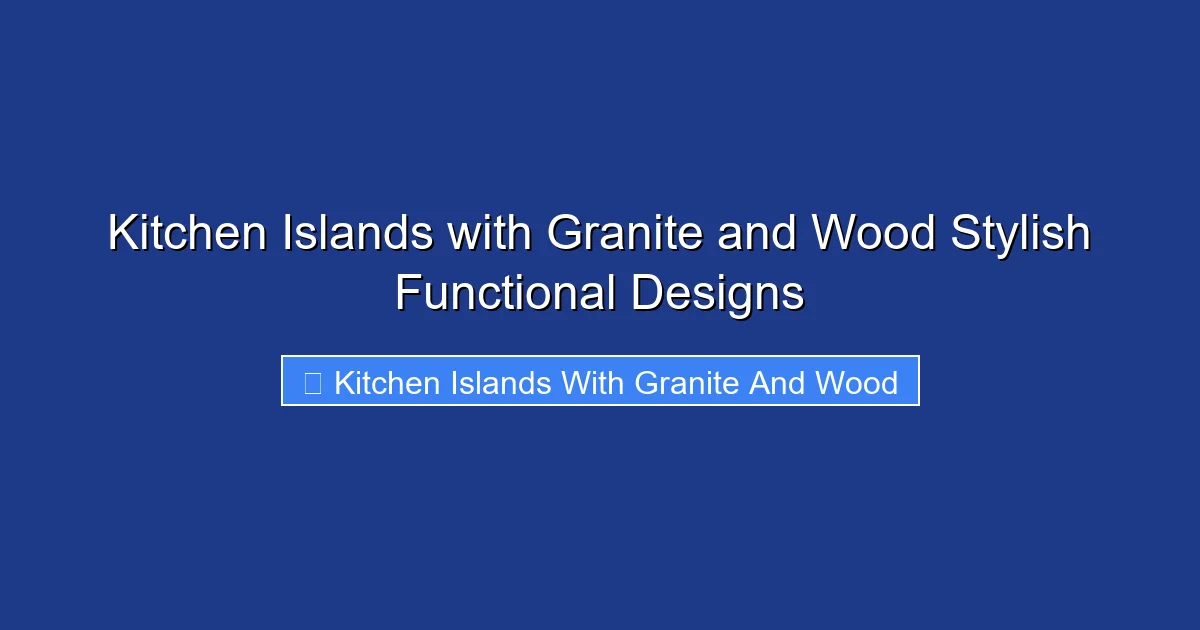 Kitchen Islands with Granite and Wood Stylish Functional Designs

Kitchen Islands With Granite And Wood